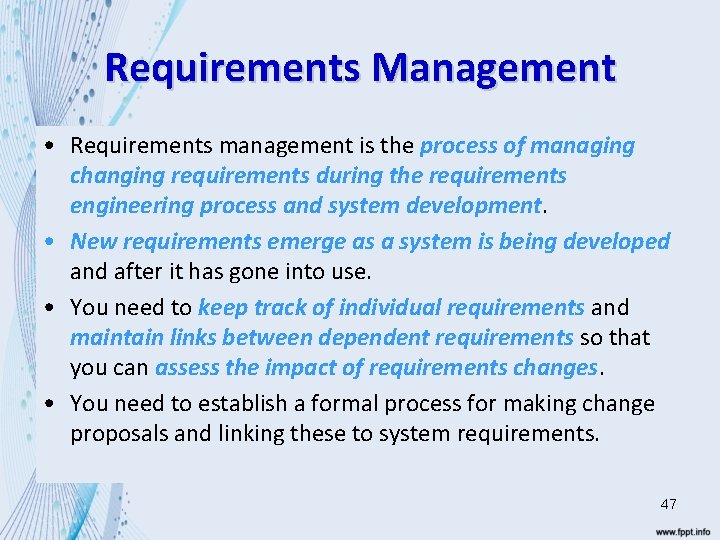 Requirements Management

• Requirements management is the process of managing changing requirements during the requirements engineering process and system development.

• New requirements emerge as a system is being developed and after it has gone into use.

• You need to keep track of individual requirements and maintain links between dependent requirements so that you can assess the impact of requirements changes.

• You need to establish a formal process for making change proposals and linking these to system requirements.

47

www.fppt.info